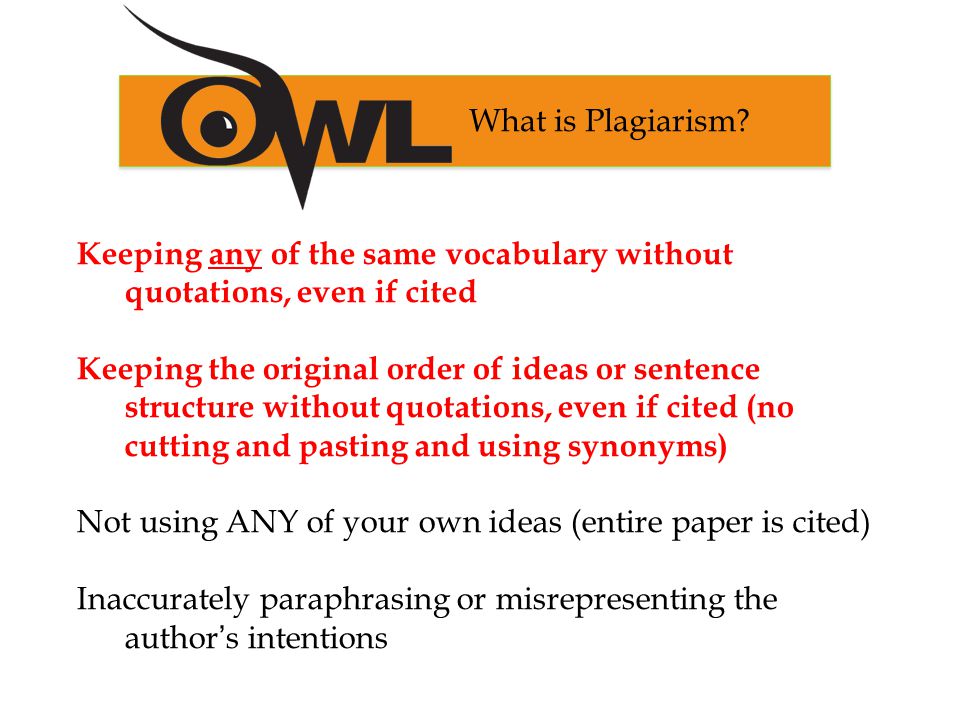 OWL

What is Plagiarism?

Keeping any of the same vocabulary without quotations, even if cited

Keeping the original order of ideas or sentence structure without quotations, even if cited (no cutting and pasting and using synonyms)

Not using ANY of your own ideas (entire paper is cited)

Inaccurately paraphrasing or misrepresenting the author's intentions